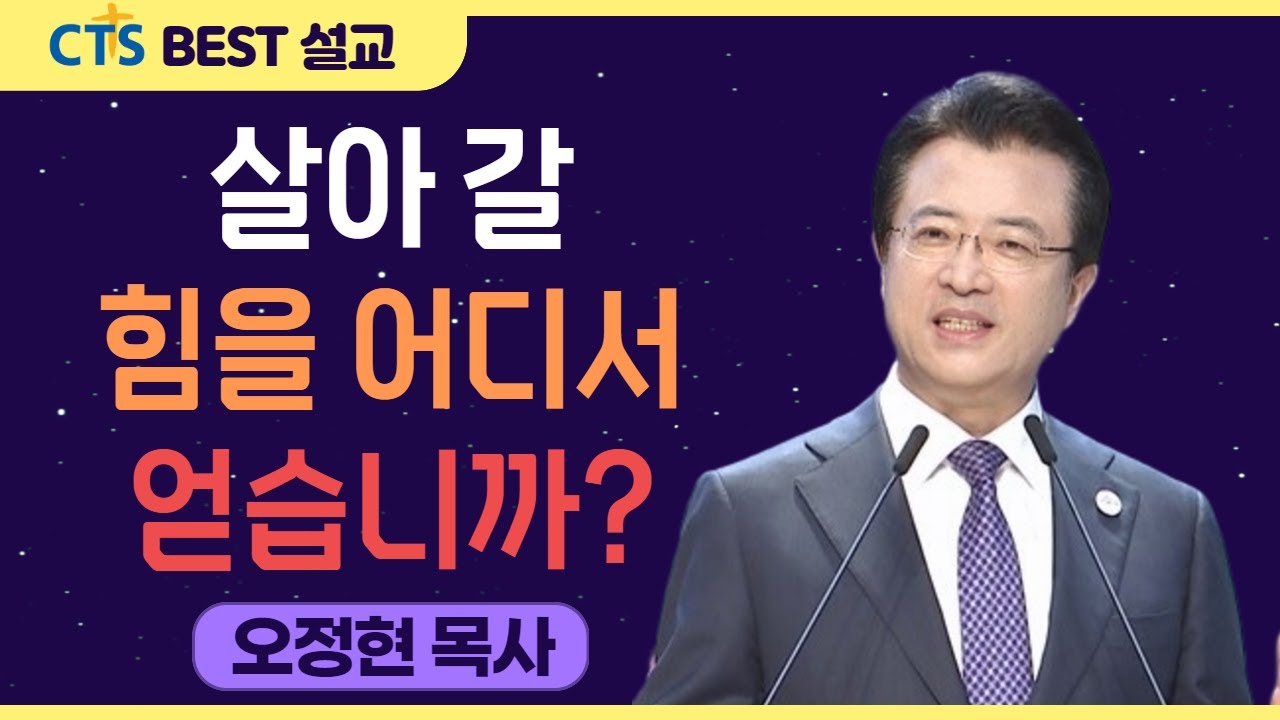 CTS BEST 설교

살아 갈
힘을 어디서
얻습니까?

오정현 목사